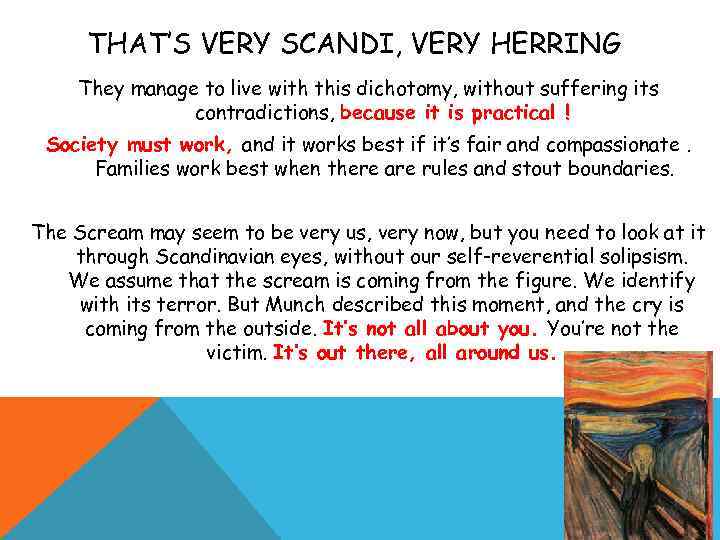 THAT'S VERY SCANDI, VERY HERRING

They manage to live with this dichotomy, without suffering its contradictions, because it is practical !

Society must work, and it works best if it's fair and compassionate . Families work best when there are rules and stout boundaries.

The Scream may seem to be very us, very now, but you need to look at it through Scandinavian eyes, without our self-reverential solipsism. We assume that the scream is coming from the figure. We identify with its terror. But Munch described this moment, and the cry is coming from the outside. It's not all about you. You're not the victim. It's out there, all around us.